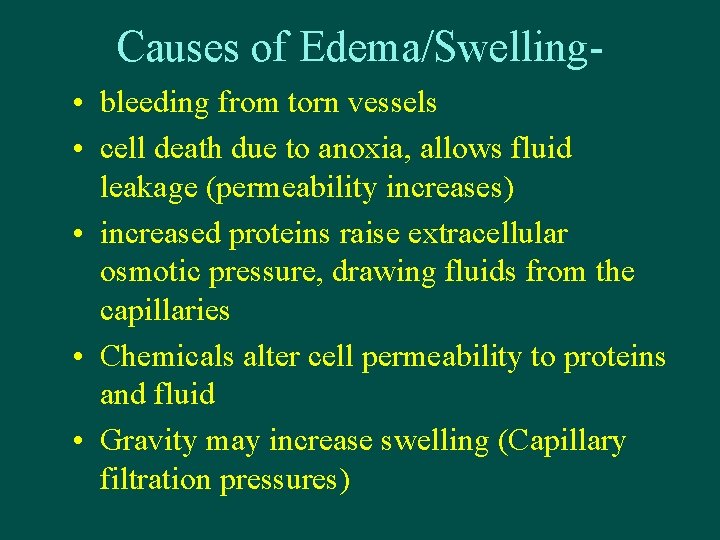 Causes of Edema/Swelling-

• bleeding from torn vessels
• cell death due to anoxia, allows fluid leakage (permeability increases)
• increased proteins raise extracellular osmotic pressure, drawing fluids from the capillaries
• Chemicals alter cell permeability to proteins and fluid
• Gravity may increase swelling (Capillary filtration pressures)